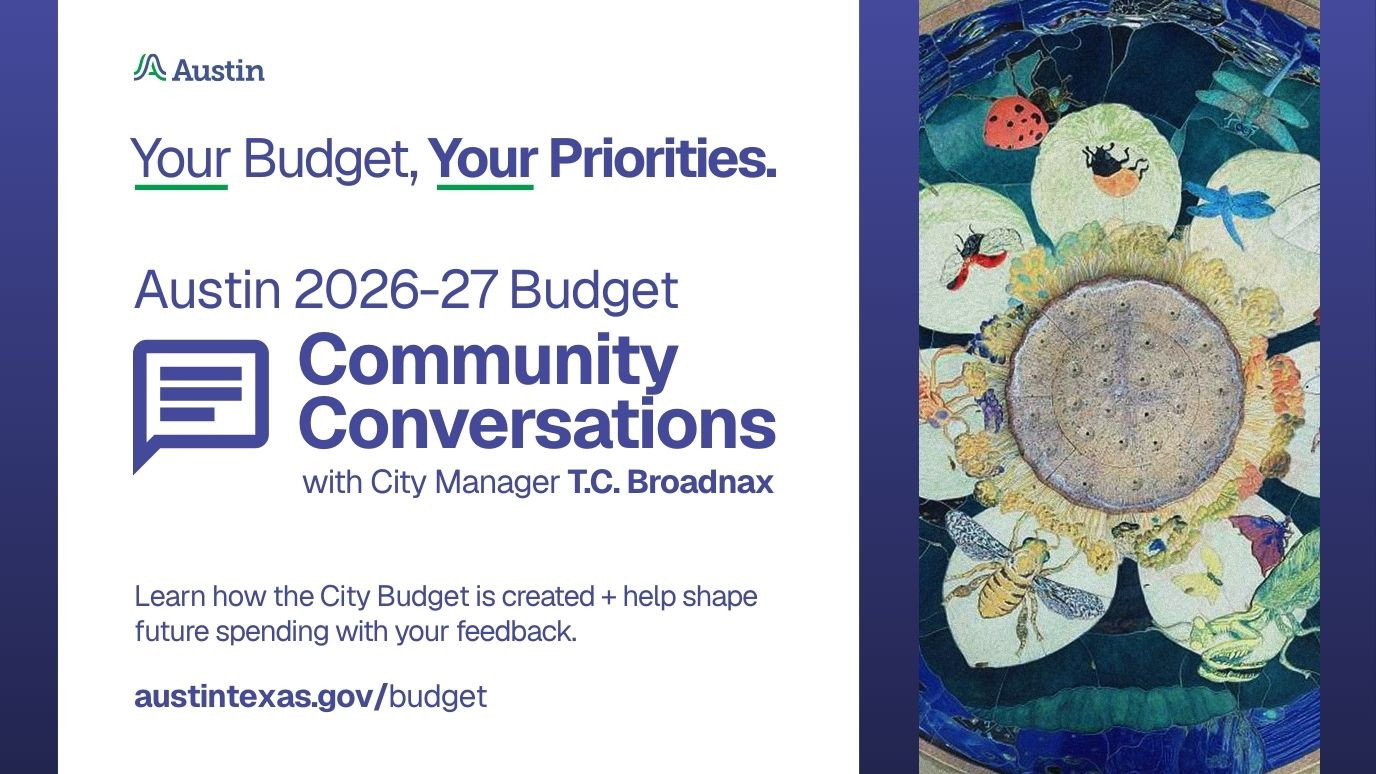 Austin

Your Budget, Your Priorities.

Austin 2026-27 Budget

Community Conversations

with City Manager T.C. Broadnax

Learn how the City Budget is created + help shape future spending with your feedback.

austintexas.gov/budget